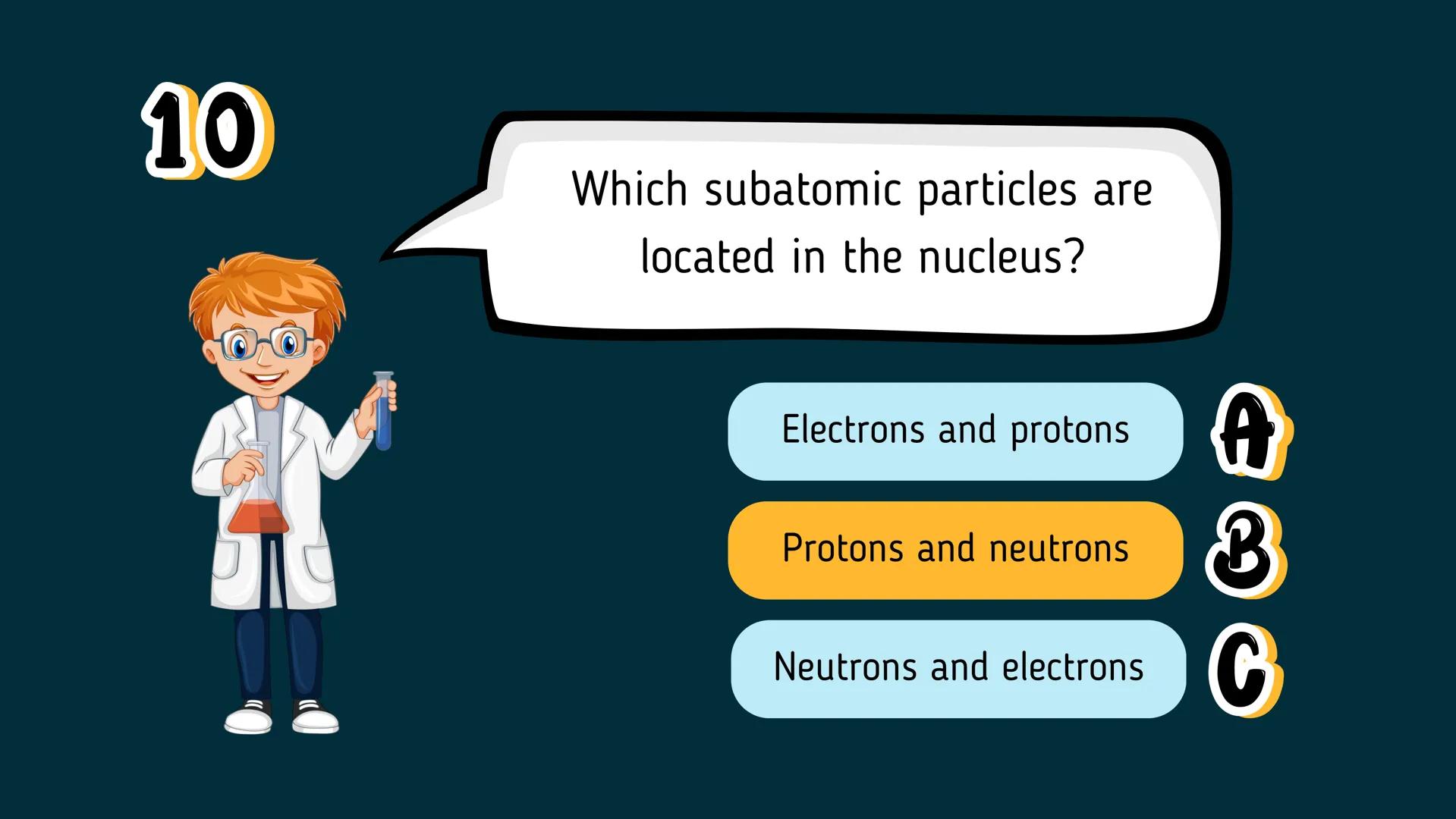 10

Which subatomic particles are located in the nucleus?

Electrons and protons A

Protons and neutrons B

Neutrons and electrons C